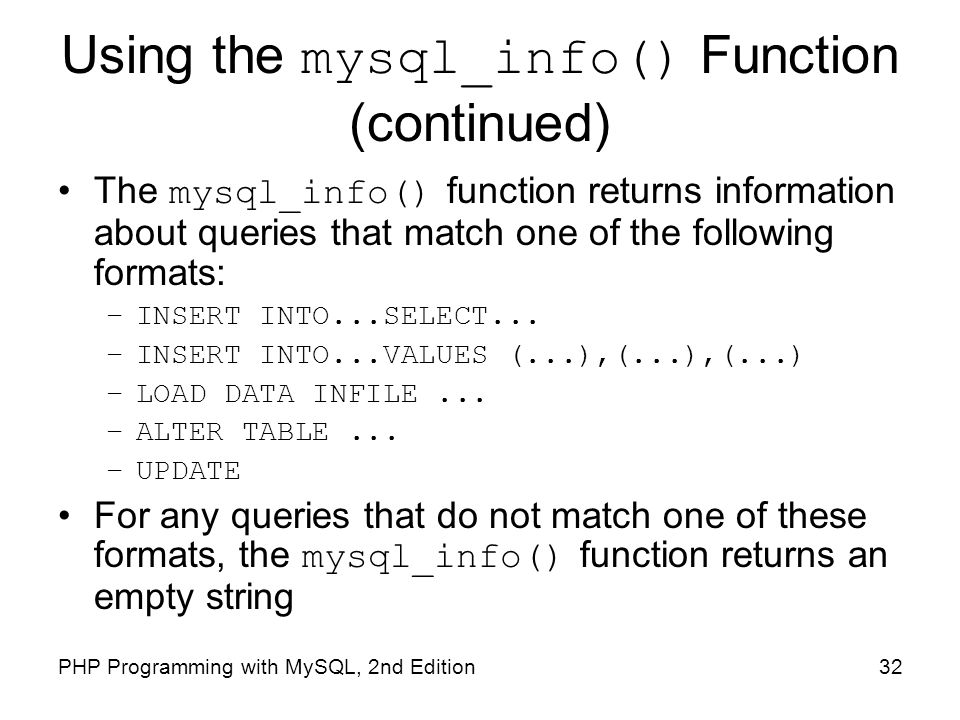 Using the mysql_info() Function (continued)

• The mysql_info() function returns information about queries that match one of the following formats:
– INSERT INTO...SELECT...
– INSERT INTO...VALUES (...),(...),(...)
– LOAD DATA INFILE ...
– ALTER TABLE ...
– UPDATE

• For any queries that do not match one of these formats, the mysql_info() function returns an empty string

PHP Programming with MySQL, 2nd Edition

32